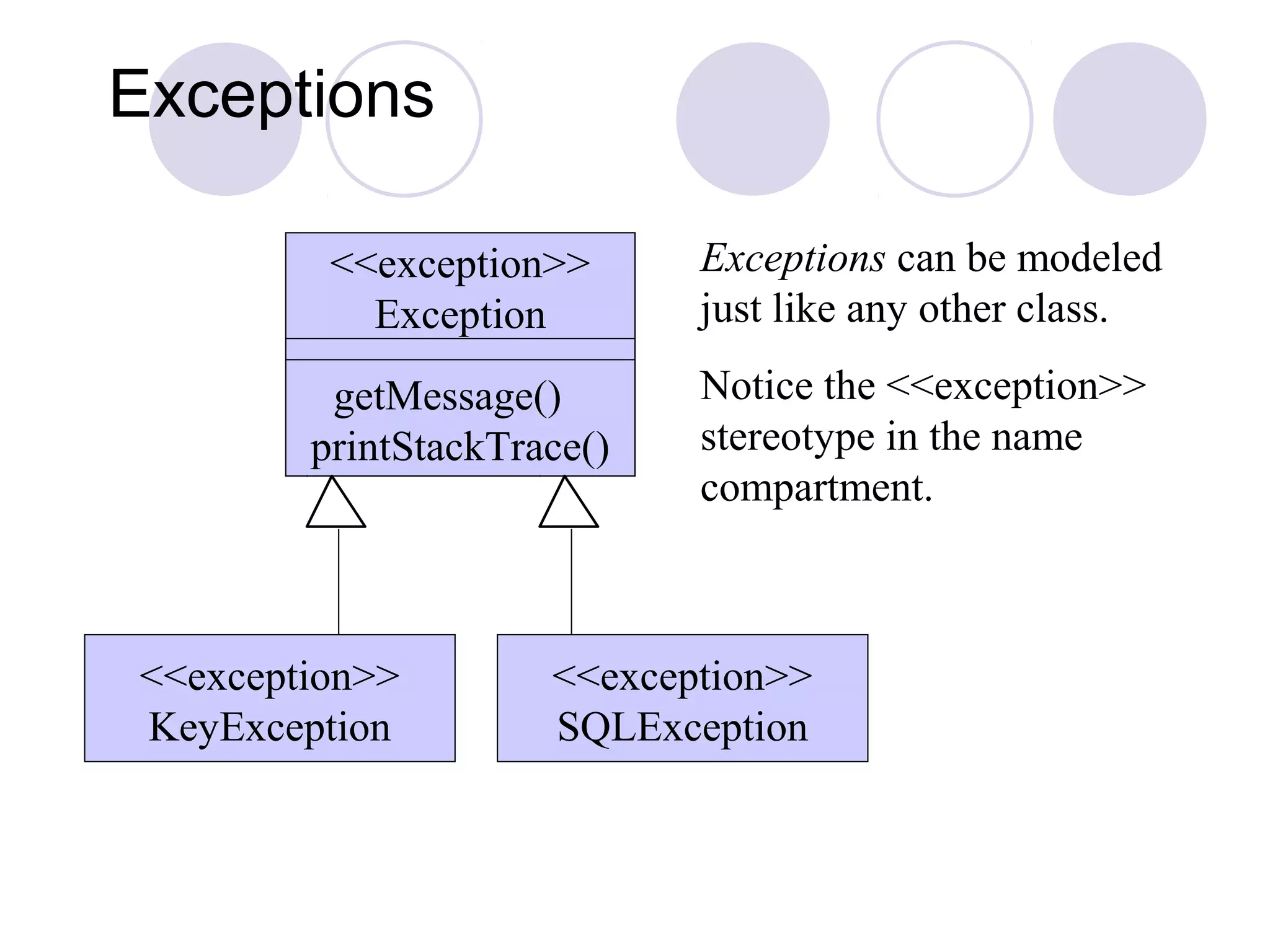 Exceptions

<<exception>>
Exception

getMessage()
printStackTrace()

<<exception>>
KeyException

<<exception>>
SQLException

Exceptions can be modeled just like any other class.

Notice the <<exception>> stereotype in the name compartment.